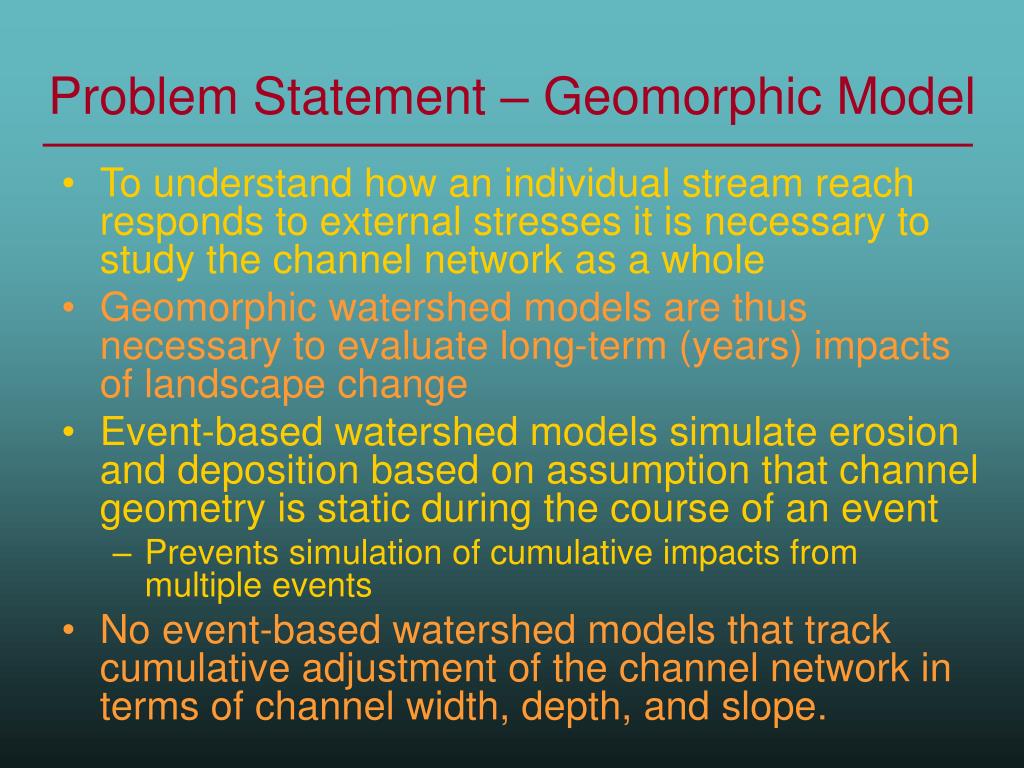 Problem Statement – Geomorphic Model

• To understand how an individual stream reach responds to external stresses it is necessary to study the channel network as a whole

• Geomorphic watershed models are thus necessary to evaluate long-term (years) impacts of landscape change

• Event-based watershed models simulate erosion and deposition based on assumption that channel geometry is static during the course of an event

– Prevents simulation of cumulative impacts from multiple events

• No event-based watershed models that track cumulative adjustment of the channel network in terms of channel width, depth, and slope.